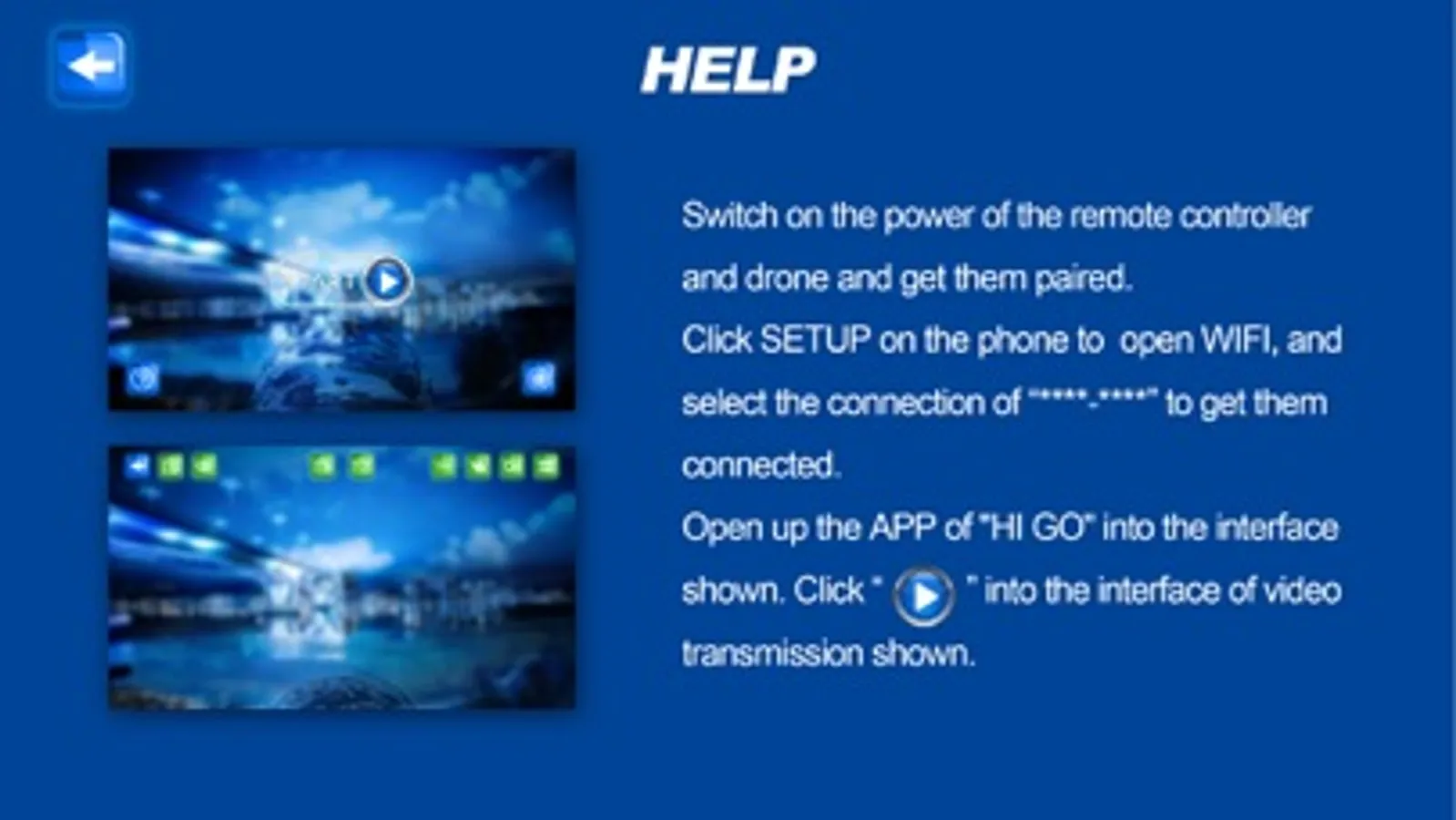 HELP

Switch on the power of the remote controller and drone and get them paired.

Click SETUP on the phone to open WIFI, and select the connection of "****-****" to get them connected.

Open up the APP of "HI GO" into the interface shown. Click " " into the interface of video transmission shown.